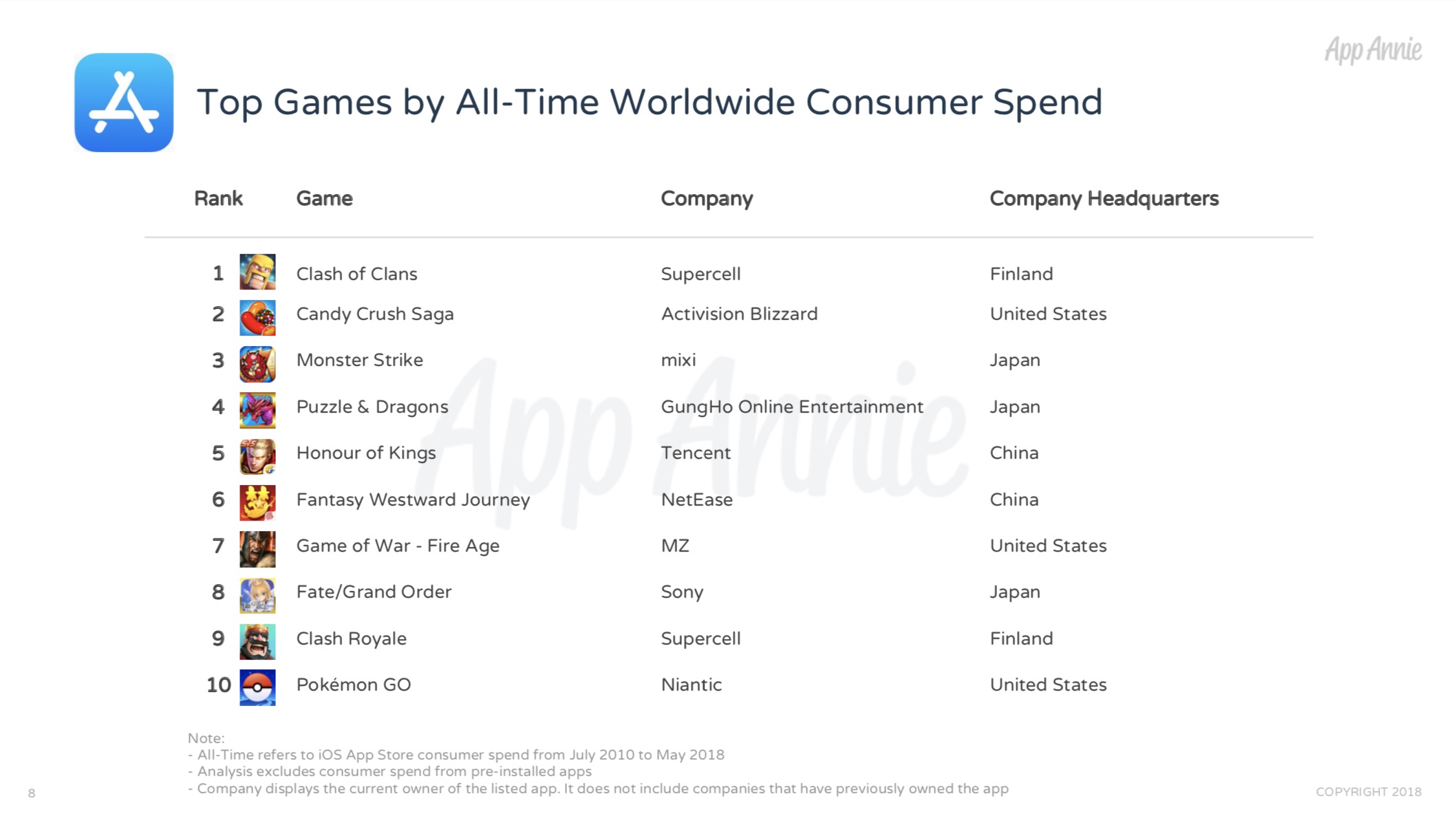 App Annie

Top Games by All-Time Worldwide Consumer Spend

| Rank | Game | Company | Company Headquarters |
|---|---|---|---|
| 1 | Clash of Clans | Supercell | Finland |
| 2 | Candy Crush Saga | Activision Blizzard | United States |
| 3 | Monster Strike | mixi | Japan |
| 4 | Puzzle & Dragons | GungHo Online Entertainment | Japan |
| 5 | Honour of Kings | Tencent | China |
| 6 | Fantasy Westward Journey | NetEase | China |
| 7 | Game of War - Fire Age | MZ | United States |
| 8 | Fate/Grand Order | Sony | Japan |
| 9 | Clash Royale | Supercell | Finland |
| 10 | Pokémon GO | Niantic | United States |

App Annie

Note:
- All-Time refers to iOS App Store consumer spend from July 2010 to May 2018
- Analysis excludes consumer spend from pre-installed apps
- Company displays the current owner of the listed app. It does not include companies that have previously owned the app

8

COPYRIGHT 2018